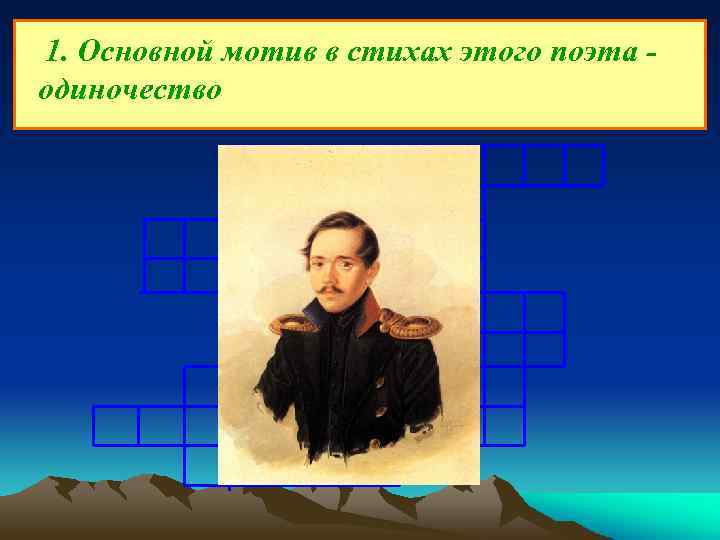 1. Основной мотив в стихах этого поэта - одиночество